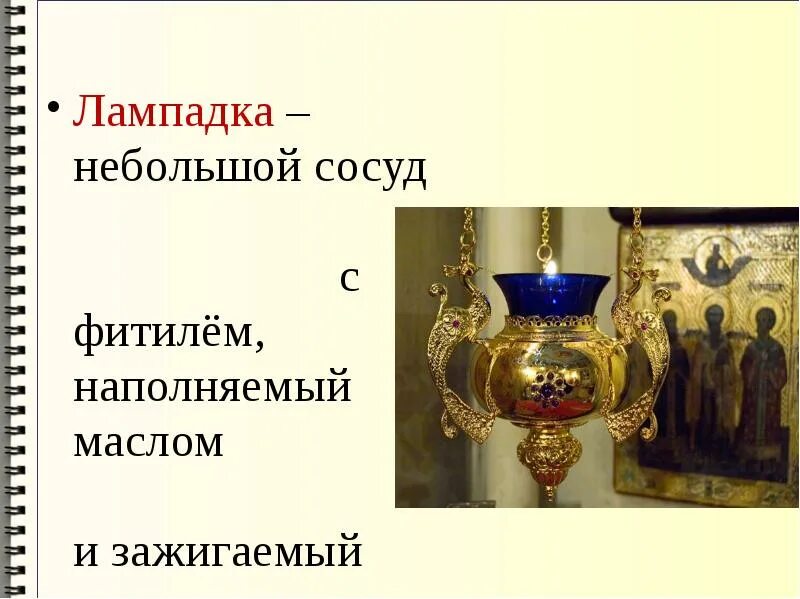 • Лампадка – небольшой сосуд

с фитилём, наполняемый маслом

и зажигаемый